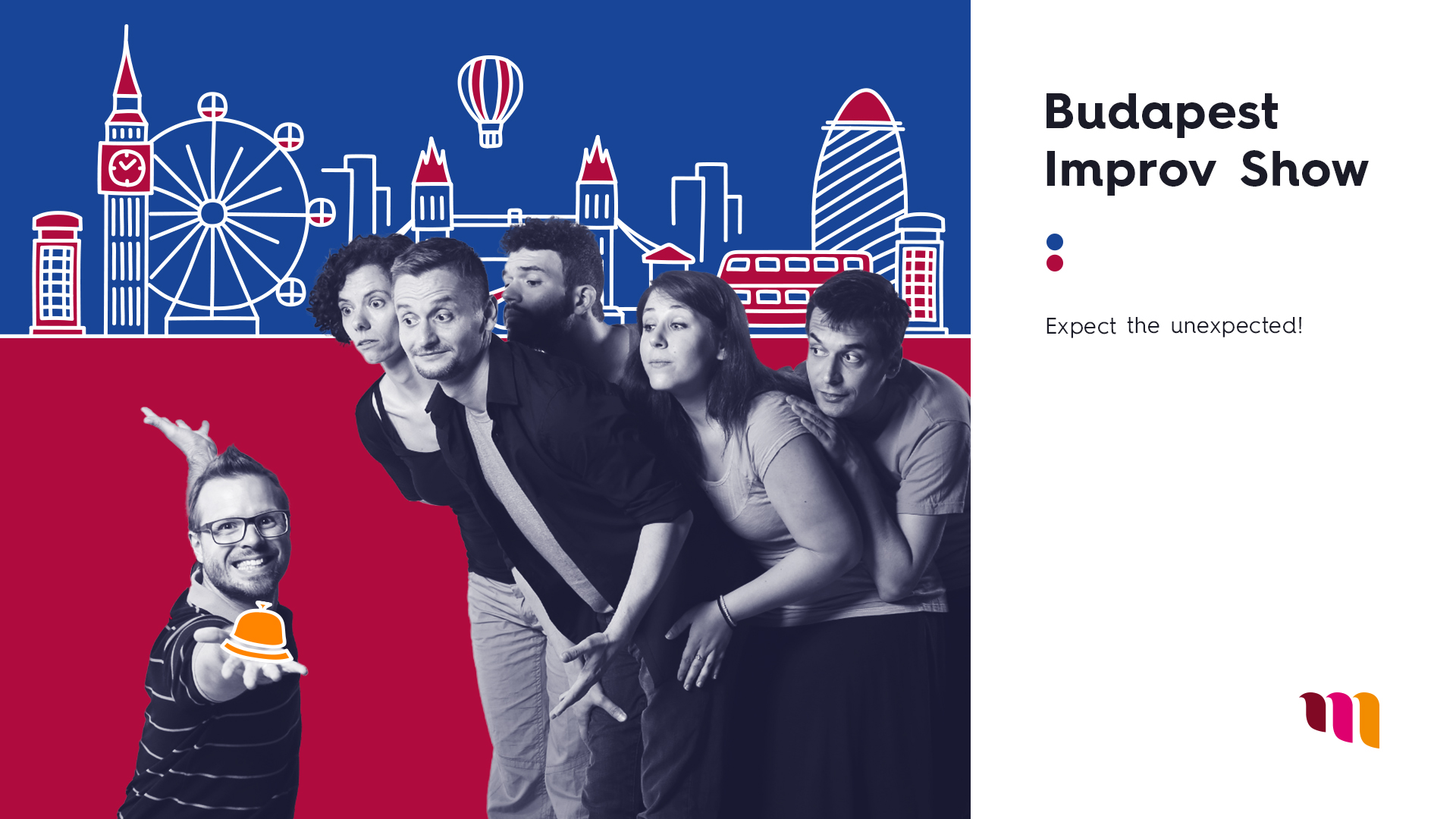 Budapest Improv Show

Expect the unexpected!